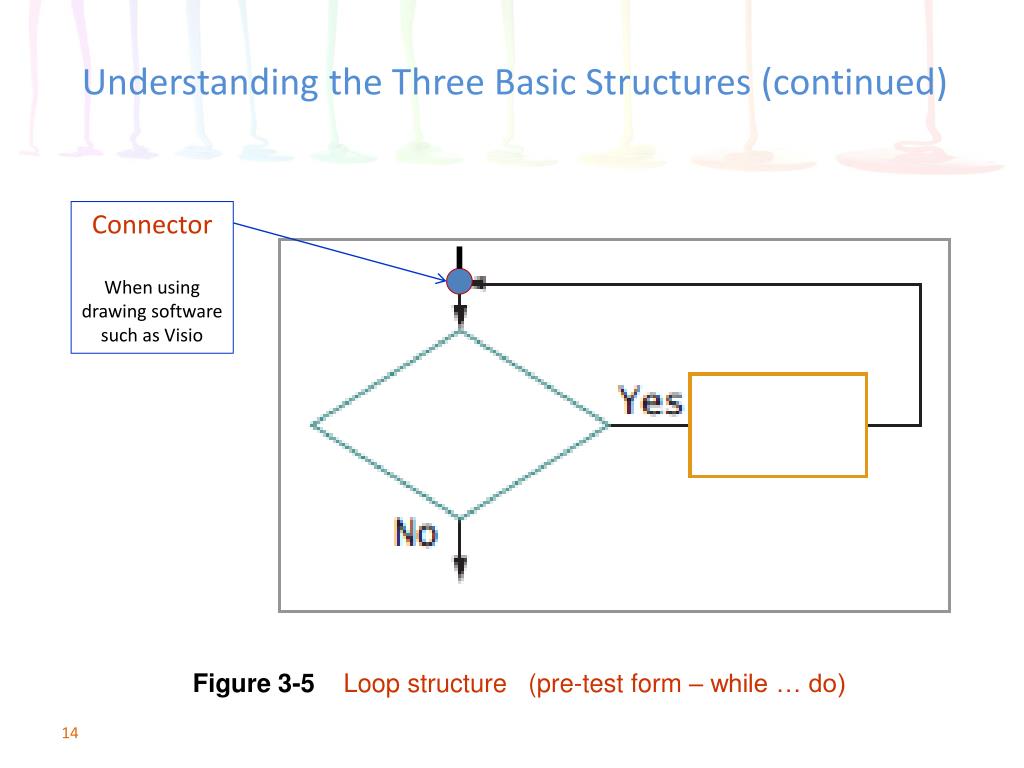 Understanding the Three Basic Structures (continued)

Connector

When using drawing software such as Visio

Yes

No

Figure 3-5 Loop structure (pre-test form – while … do)

14